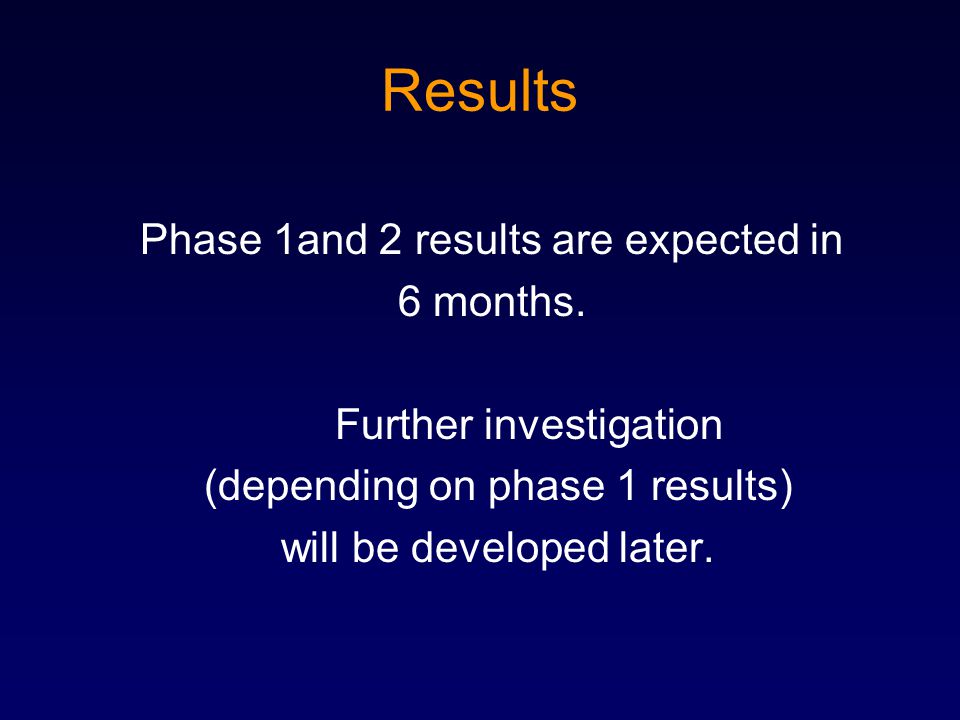 Results

Phase 1and 2 results are expected in 6 months.

Further investigation (depending on phase 1 results) will be developed later.